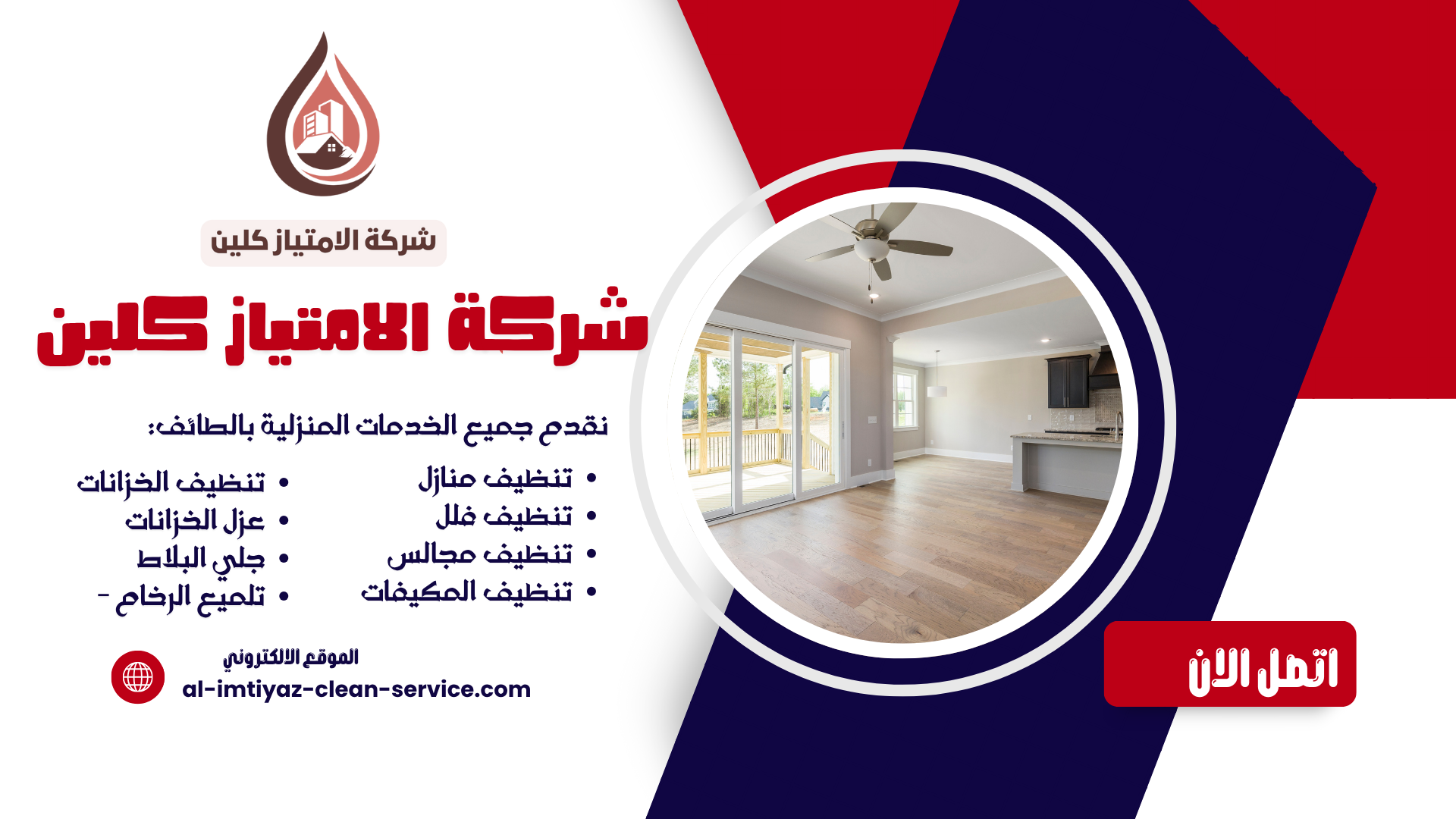 شركة الامتياز كلين

شركة الامتياز كلين

نقدم جميع الخدمات المنزلية بالطائف:

• تنظيف منازل
• تنظيف فلل
• تنظيف مجالس
• تنظيف المكيفات

• تنظيف الخزانات
• عزل الخزانات
• جلي البلاط
• تلميع الرخام -

الموقع الالكتروني
al-imtiyaz-clean-service.com

اتصل الان